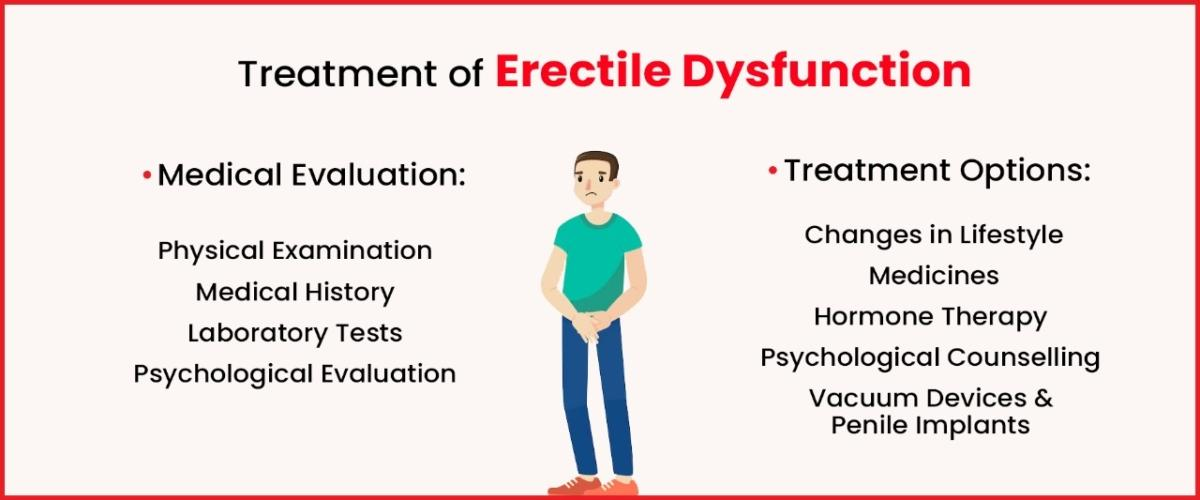 Treatment of Erectile Dysfunction

• Medical Evaluation:

Physical Examination
Medical History
Laboratory Tests
Psychological Evaluation

• Treatment Options:

Changes in Lifestyle
Medicines
Hormone Therapy
Psychological Counselling
Vacuum Devices & Penile Implants